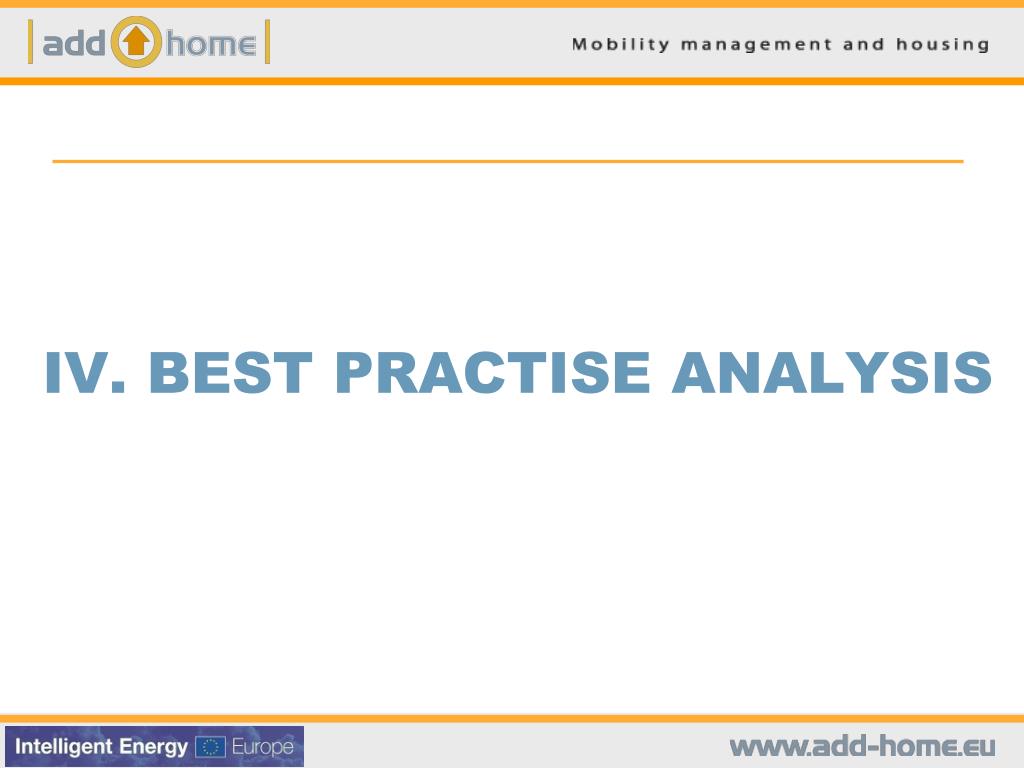 add home

Mobility management and housing

IV. BEST PRACTISE ANALYSIS

Intelligent Energy Europe

www.add-home.eu